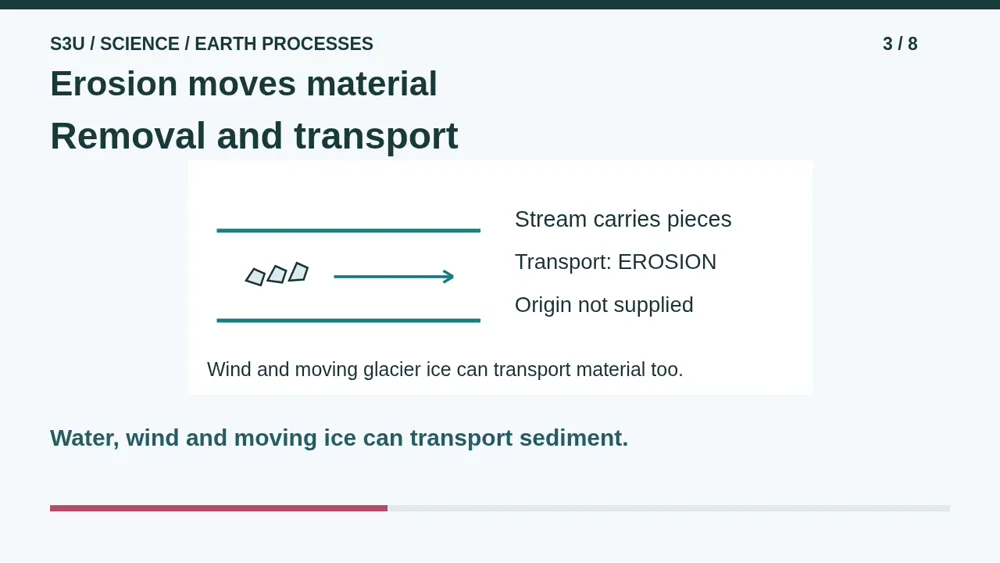 S3U / SCIENCE / EARTH PROCESSES

3 / 8

Erosion moves material

Removal and transport

Stream carries pieces

Transport: EROSION

Origin not supplied

Wind and moving glacier ice can transport material too.

Water, wind and moving ice can transport sediment.